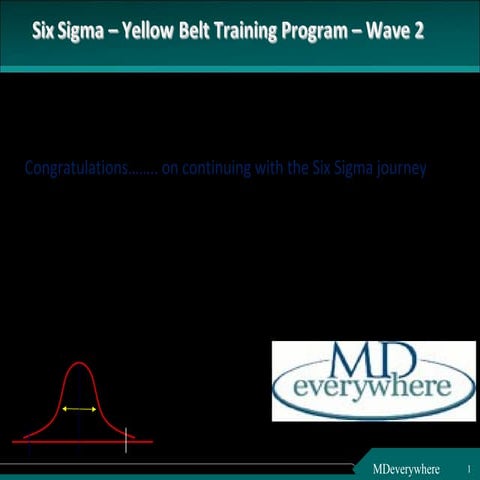 Six Sigma – Yellow Belt Training Program – Wave 2

Congratulations........ on continuing with the Six Sigma journey

MD
everywhere

MDeverywhere 1